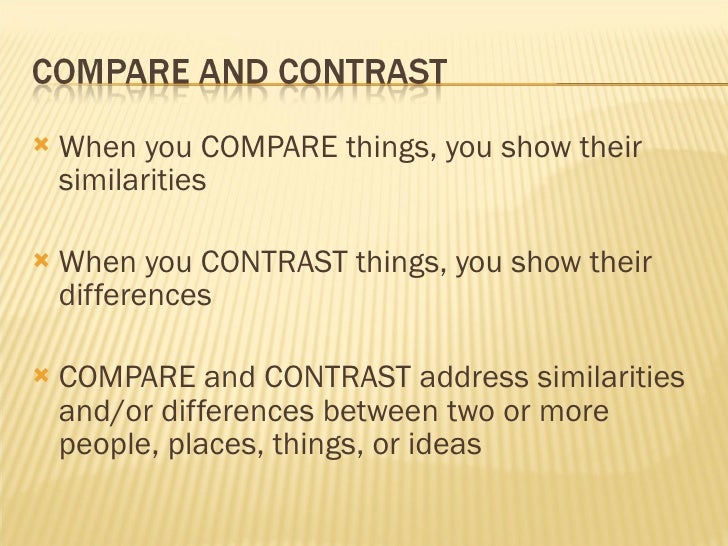 COMPARE AND CONTRAST

When you COMPARE things, you show their similarities

When you CONTRAST things, you show their differences

COMPARE and CONTRAST address similarities and/or differences between two or more people, places, things, or ideas